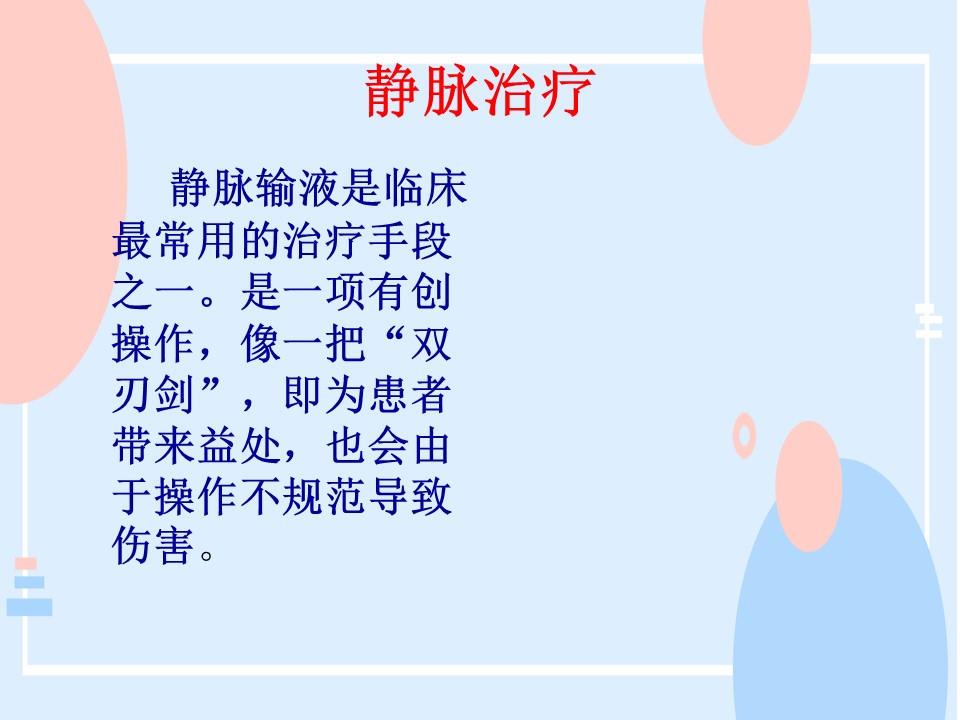 静脉治疗

静脉输液是临床最常用的治疗手段之一。是一项有创操作，像一把“双刃剑”，即为患者带来益处，也会由于操作不规范导致伤害。